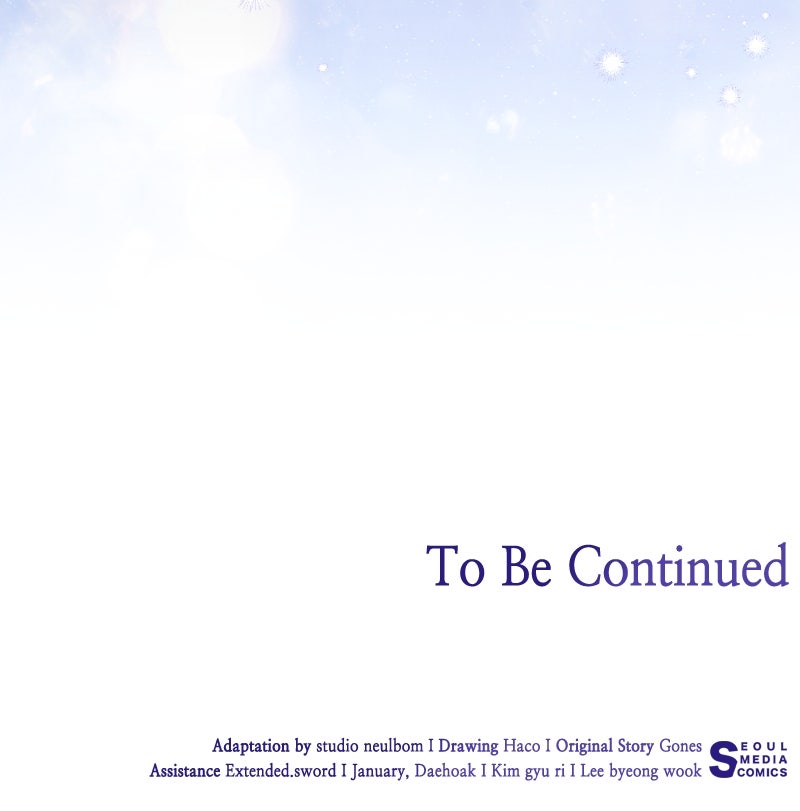 To Be Continued

Adaptation by studio neulbom I Drawing Haco I Original Story Gones
Assistance Extended.sword I January, Daehoak I Kim gyu ri I Lee byeong wook

SEOUL MEDIA COMICS